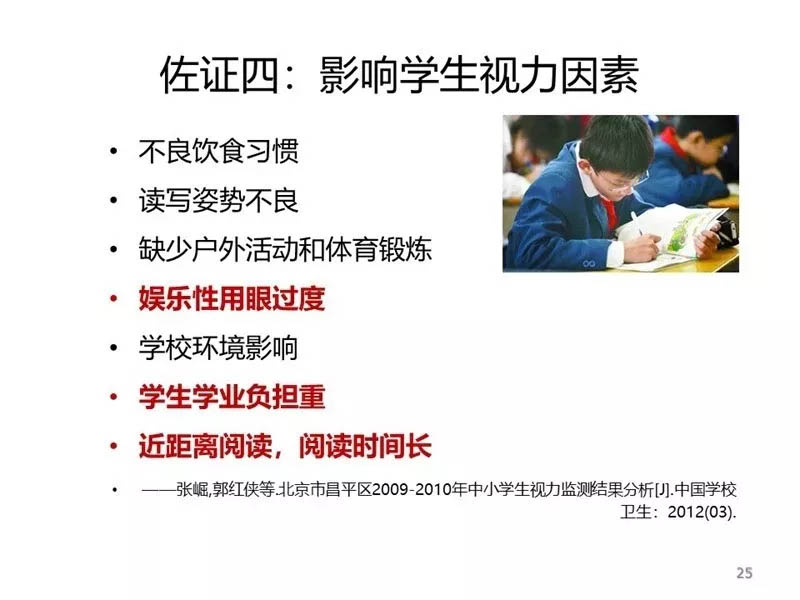 佐证四：影响学生视力因素

• 不良饮食习惯
• 读写姿势不良
• 缺少户外活动和体育锻炼
• 娱乐性用眼过度
• 学校环境影响
• 学生学业负担重
• 近距离阅读，阅读时间长
• ——张崛,郭红侠等.北京市昌平区2009-2010年中小学生视力监测结果分析[J].中国学校卫生：2012(03).

25